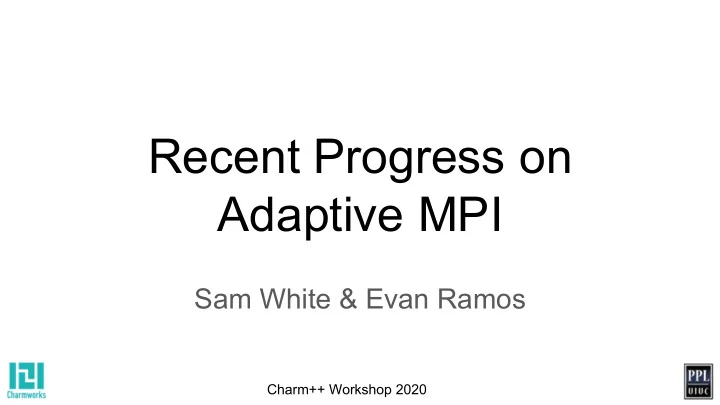 Recent Progress on Adaptive MPI

Sam White & Evan Ramos

Charmworks

Charm++ Workshop 2020

PPL
UIUC